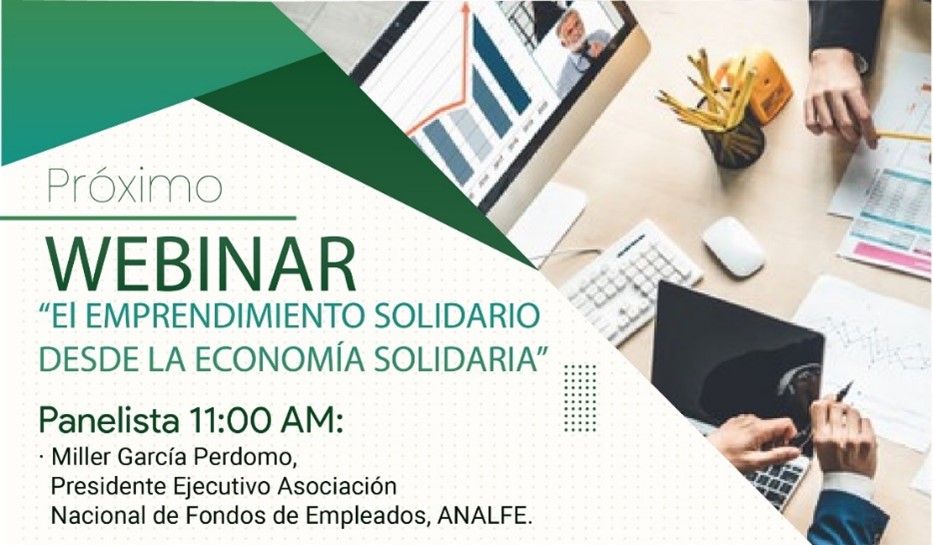 Próximo

WEBINAR

"El EMPRENDIMIENTO SOLIDARIO DESDE LA ECONOMÍA SOLIDARIA"

Panelista 11:00 AM:

· Miller García Perdomo, Presidente Ejecutivo Asociación Nacional de Fondos de Empleados, ANALFE.